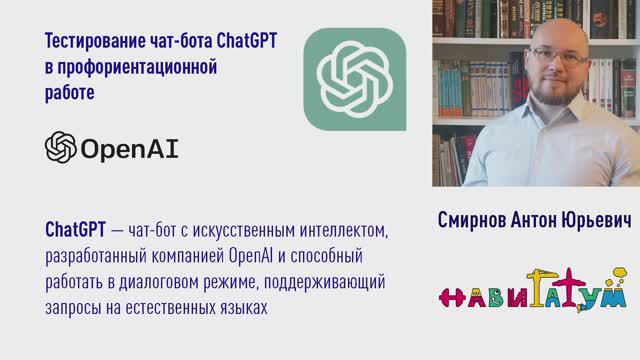 Тестирование чат-бота ChatGPT в профориентационной работе

OpenAI

ChatGPT — чат-бот с искусственным интеллектом, разработанный компанией OpenAI и способный работать в диалоговом режиме, поддерживающий запросы на естественных языках

Смирнов Антон Юрьевич

НАВИГАТУМ